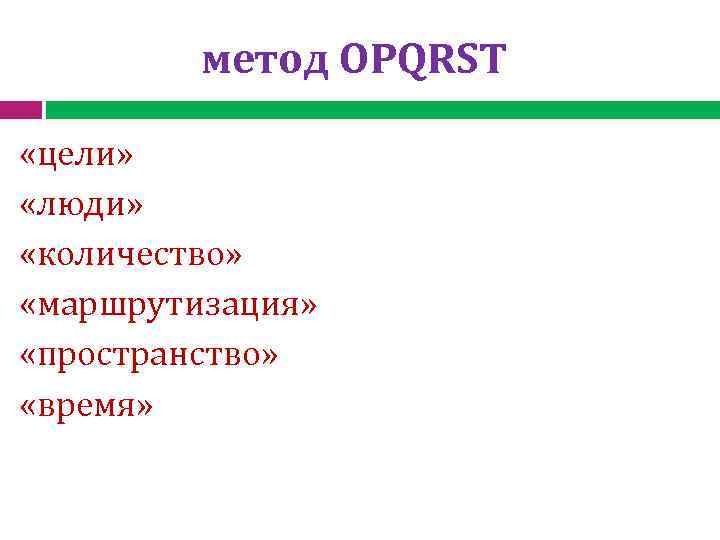 метод OPQRST

«цели»
«люди»
«количество»
«маршрутизация»
«пространство»
«время»